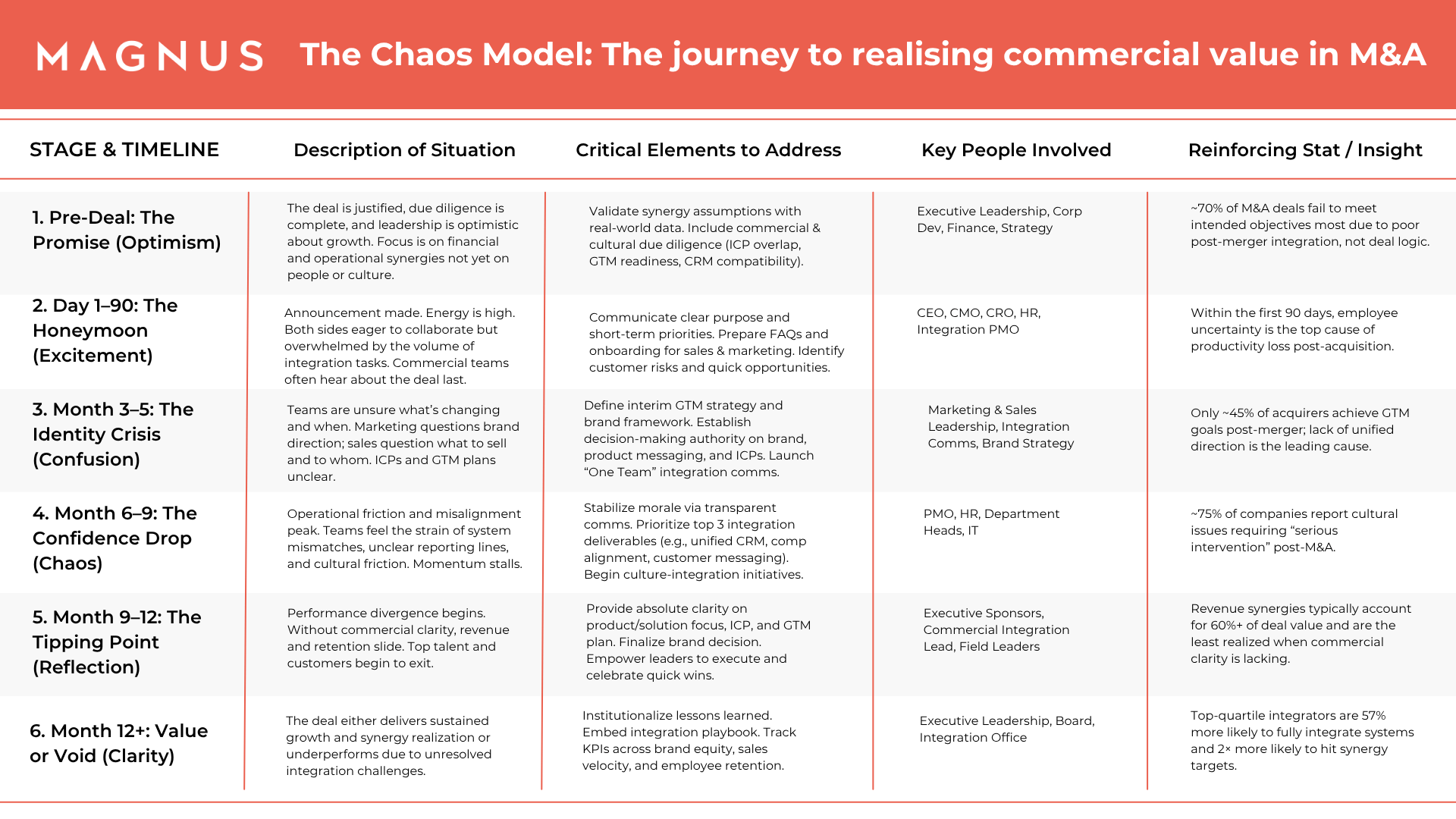 MAGNUS The Chaos Model: The journey to realising commercial value in M&A

| STAGE & TIMELINE | Description of Situation | Critical Elements to Address | Key People Involved | Reinforcing Stat / Insight |
|---|---|---|---|---|
| 1. Pre-Deal: The Promise (Optimism) | The deal is justified, due diligence is complete, and leadership is optimistic about growth. Focus is on financial and operational synergies not yet on people or culture. | Validate synergy assumptions with real-world data. Include commercial & cultural due diligence (ICP overlap, GTM readiness, CRM compatibility). | Executive Leadership, Corp Dev, Finance, Strategy | ~70% of M&A deals fail to meet intended objectives most due to poor post-merger integration, not deal logic. |
| 2. Day 1–90: The Honeymoon (Excitement) | Announcement made. Energy is high. Both sides eager to collaborate but overwhelmed by the volume of integration tasks. Commercial teams often hear about the deal last. | Communicate clear purpose and short-term priorities. Prepare FAQs and onboarding for sales & marketing. Identify customer risks and quick opportunities. | CEO, CMO, CRO, HR, Integration PMO | Within the first 90 days, employee uncertainty is the top cause of productivity loss post-acquisition. |
| 3. Month 3–5: The Identity Crisis (Confusion) | Teams are unsure what's changing and when. Marketing questions brand direction; sales question what to sell and to whom. ICPs and GTM plans unclear. | Define interim GTM strategy and brand framework. Establish decision-making authority on brand, product messaging, and ICPs. Launch "One Team" integration comms. | Marketing & Sales Leadership, Integration Comms, Brand Strategy | Only ~45% of acquirers achieve GTM goals post-merger; lack of unified direction is the leading cause. |
| 4. Month 6–9: The Confidence Drop (Chaos) | Operational friction and misalignment peak. Teams feel the strain of system mismatches, unclear reporting lines, and cultural friction. Momentum stalls. | Stabilize morale via transparent comms. Prioritize top 3 integration deliverables (e.g., unified CRM, comp alignment, customer messaging). Begin culture-integration initiatives. | PMO, HR, Department Heads, IT | ~75% of companies report cultural issues requiring "serious intervention" post-M&A. |
| 5. Month 9–12: The Tipping Point (Reflection) | Performance divergence begins. Without commercial clarity, revenue and retention slide. Top talent and customers begin to exit. | Provide absolute clarity on product/solution focus, ICP, and GTM plan. Finalize brand decision. Empower leaders to execute and celebrate quick wins. | Executive Sponsors, Commercial Integration Lead, Field Leaders | Revenue synergies typically account for 60%+ of deal value and are the least realized when commercial clarity is lacking. |
| 6. Month 12+: Value or Void (Clarity) | The deal either delivers sustained growth and synergy realization or underperforms due to unresolved integration challenges. | Institutionalize lessons learned. Embed integration playbook. Track KPIs across brand equity, sales velocity, and employee retention. | Executive Leadership, Board, Integration Office | Top-quartile integrators are 57% more likely to fully integrate systems and 2× more likely to hit synergy targets. |